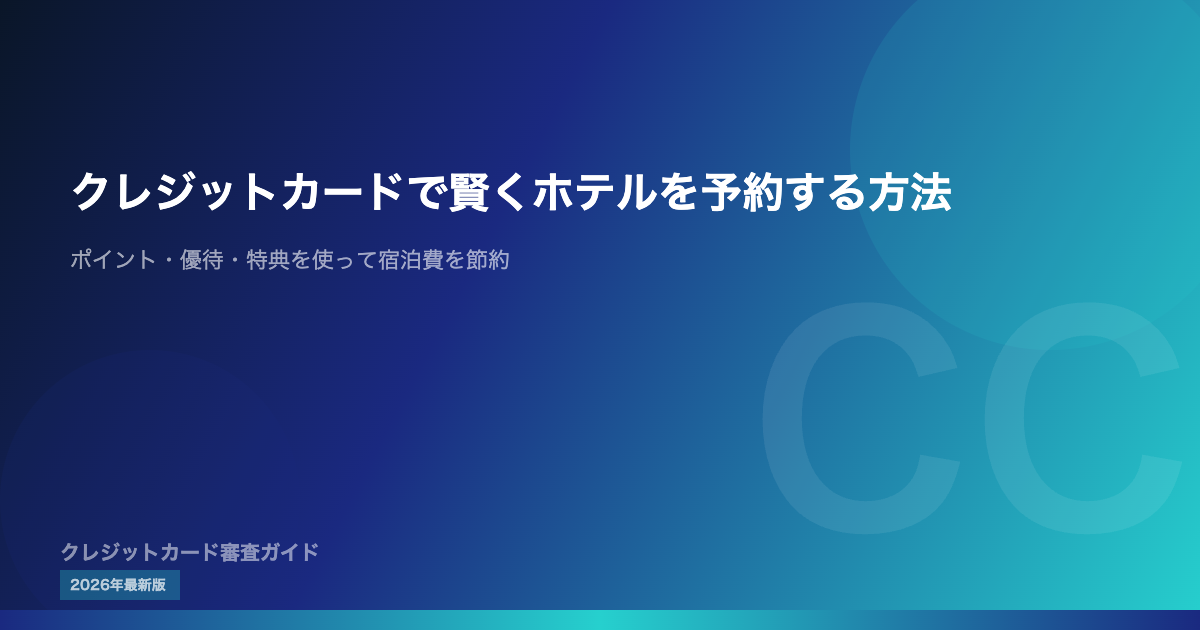 クレジットカードで賢くホテルを予約する方法

ポイント・優待・特典を使って宿泊費を節約

CC

クレジットカード審査ガイド

2026年最新版